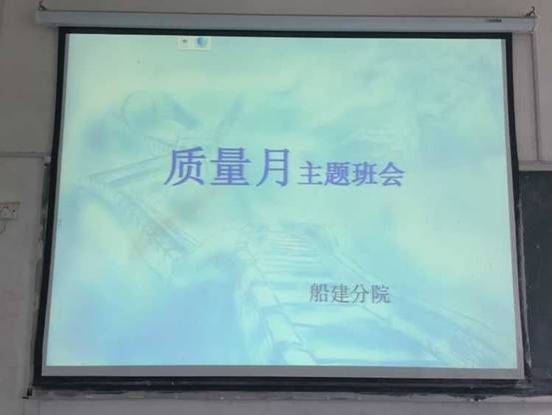 质量月主题班会

船建分院